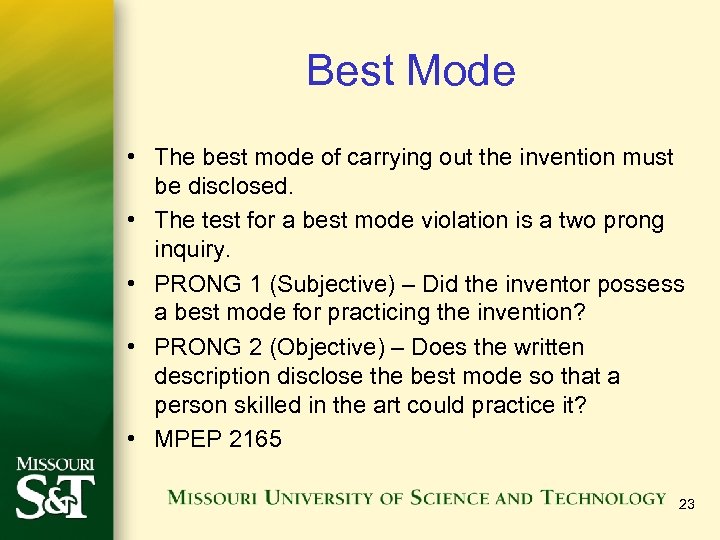 Best Mode

• The best mode of carrying out the invention must be disclosed.
• The test for a best mode violation is a two prong inquiry.
• PRONG 1 (Subjective) – Did the inventor possess a best mode for practicing the invention?
• PRONG 2 (Objective) – Does the written description disclose the best mode so that a person skilled in the art could practice it?
• MPEP 2165

MISSOURI S&T

MISSOURI UNIVERSITY OF SCIENCE AND TECHNOLOGY

23